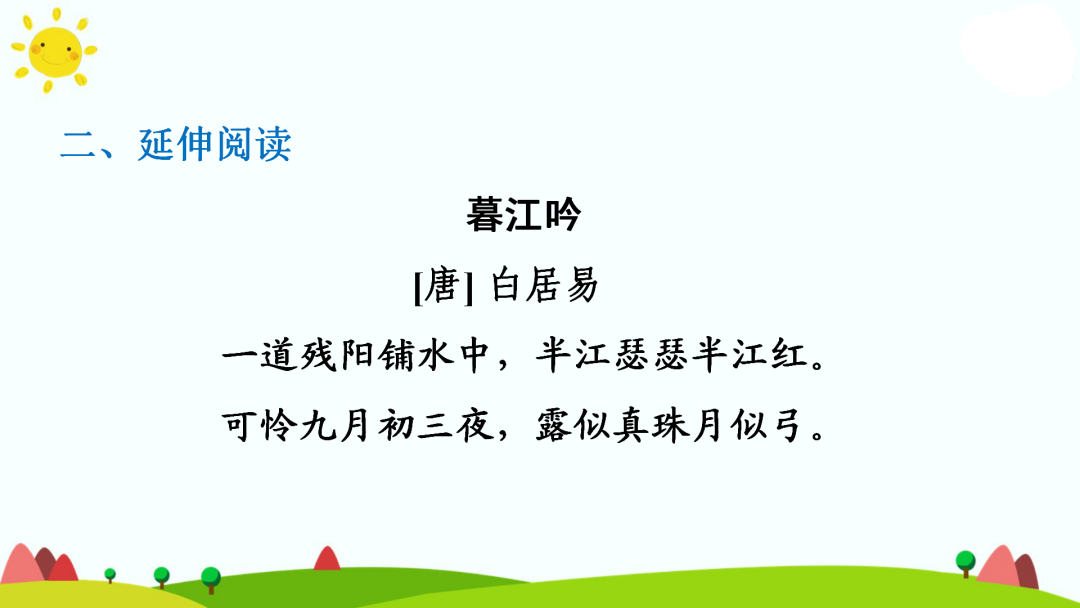 二、延伸阅读

暮江吟

[唐] 白居易

一道残阳铺水中，半江瑟瑟半江红。

可怜九月初三夜，露似真珠月似弓。